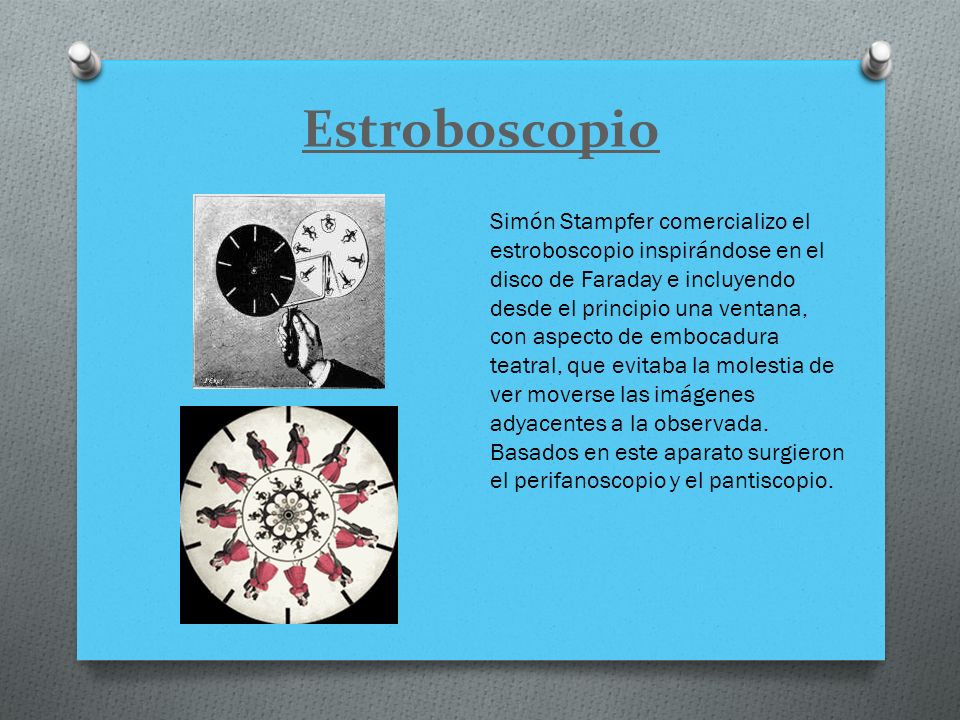 Estroboscopio

Simón Stampfer comercializo el estroboscopio inspirándose en el disco de Faraday e incluyendo desde el principio una ventana, con aspecto de embocadura teatral, que evitaba la molestia de ver moverse las imágenes adyacentes a la observada. Basados en este aparato surgieron el perifanoscopio y el pantiscopio.